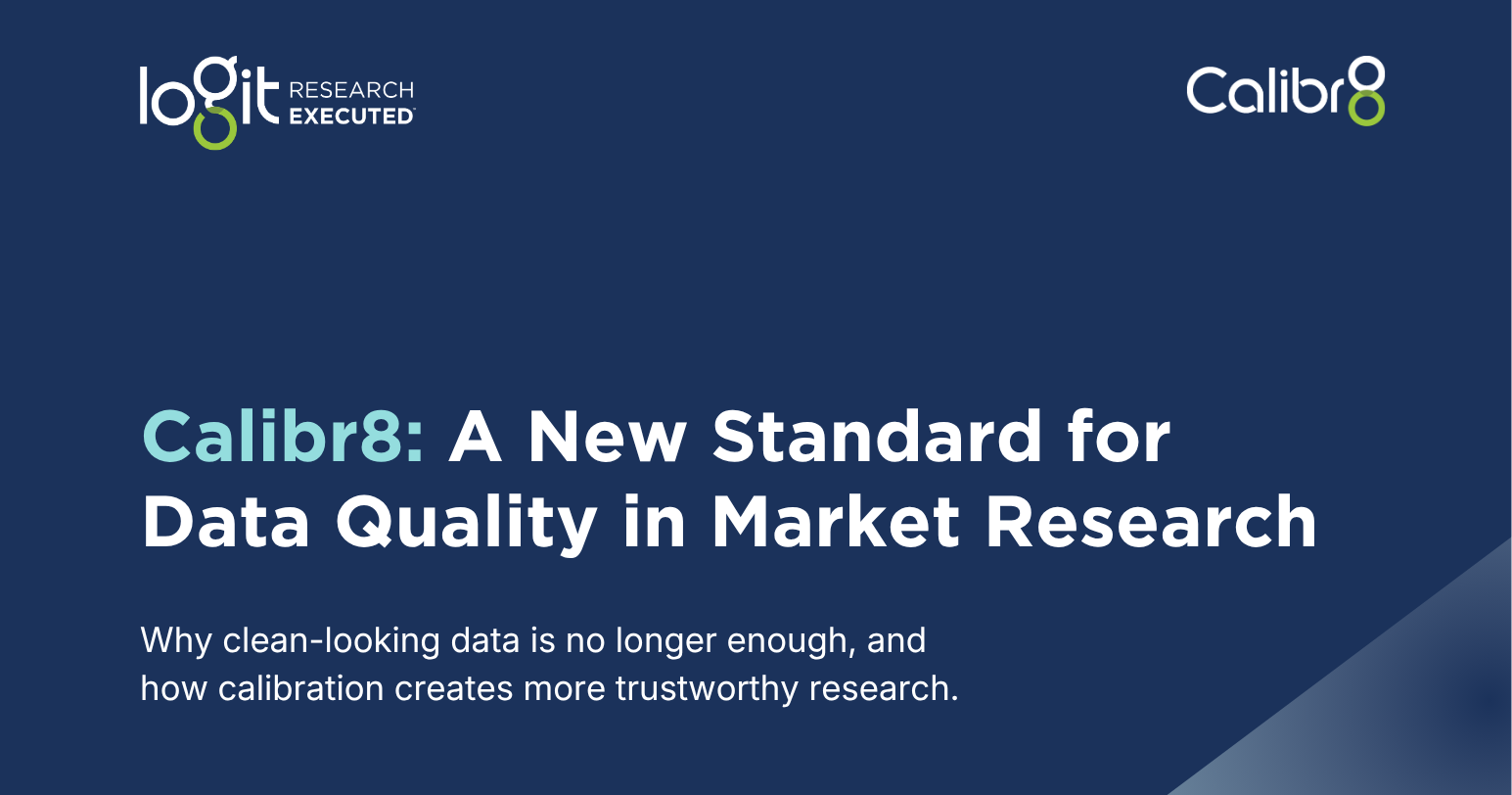 logit RESEARCH EXECUTED™

Calibr8

Calibr8: A New Standard for Data Quality in Market Research

Why clean-looking data is no longer enough, and how calibration creates more trustworthy research.